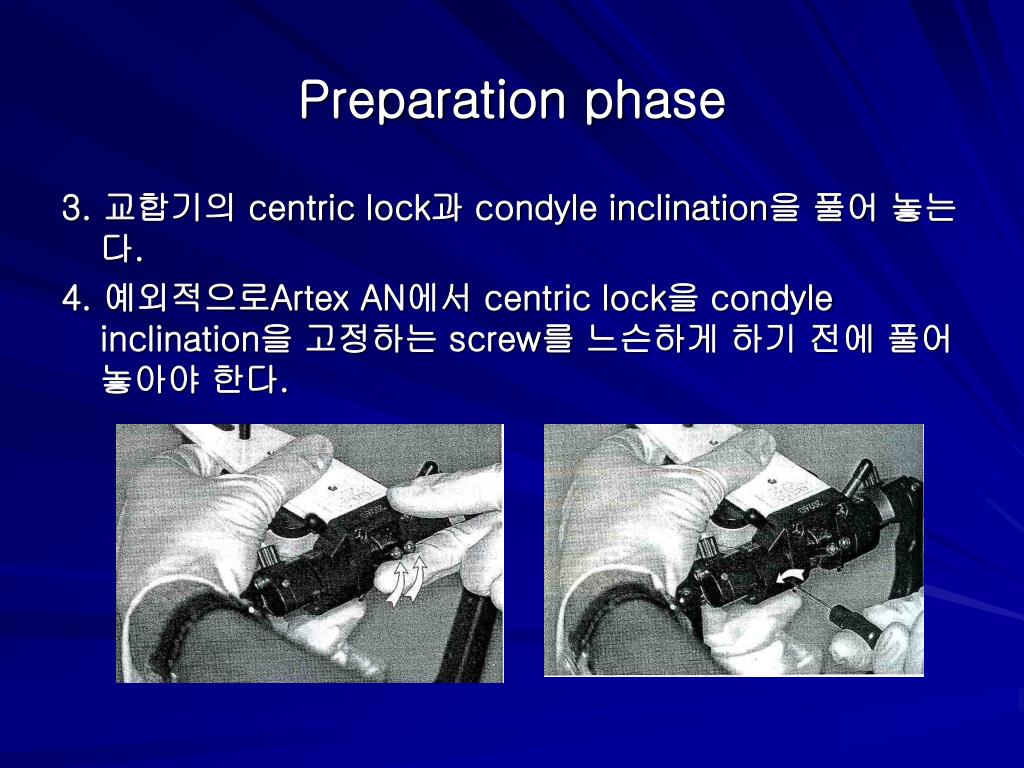 Preparation phase

3. 교합기의 centric lock과 condyle inclination을 풀어 놓는다.

4. 예외적으로Artex AN에서 centric lock을 condyle inclination을 고정하는 screw를 느슨하게 하기 전에 풀어 놓아야 한다.